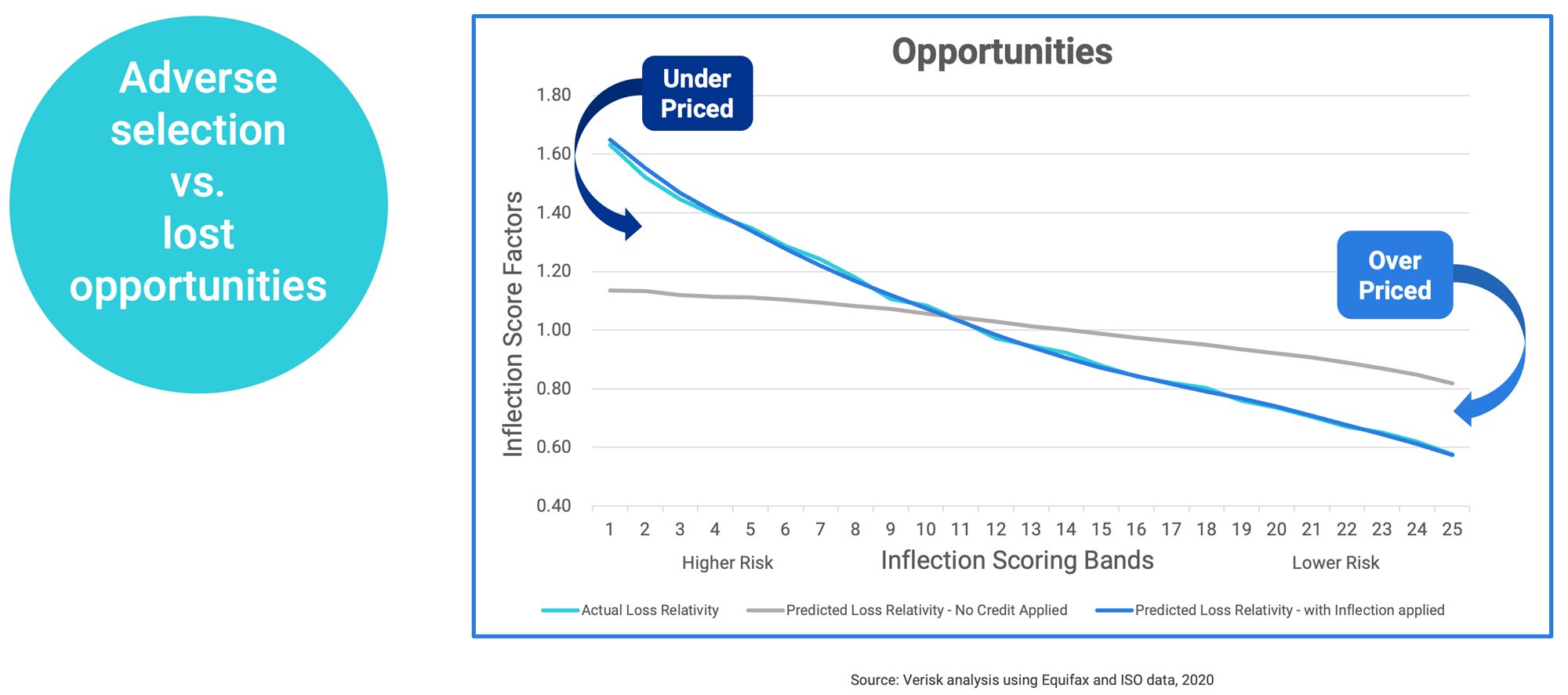 Adverse selection vs. lost opportunities

Opportunities

Under Priced

Over Priced

Inflection Score Factors

1.80
1.60
1.40
1.20
1.00
0.80
0.60
0.40

1 2 3 4 5 6 7 8 9 10 11 12 13 14 15 16 17 18 19 20 21 22 23 24 25

Higher Risk

Inflection Scoring Bands

Lower Risk

Actual Loss Relativity
Predicted Loss Relativity - No Credit Applied
Predicted Loss Relativity - with Inflection applied

Source: Verisk analysis using Equifax and ISO data, 2020